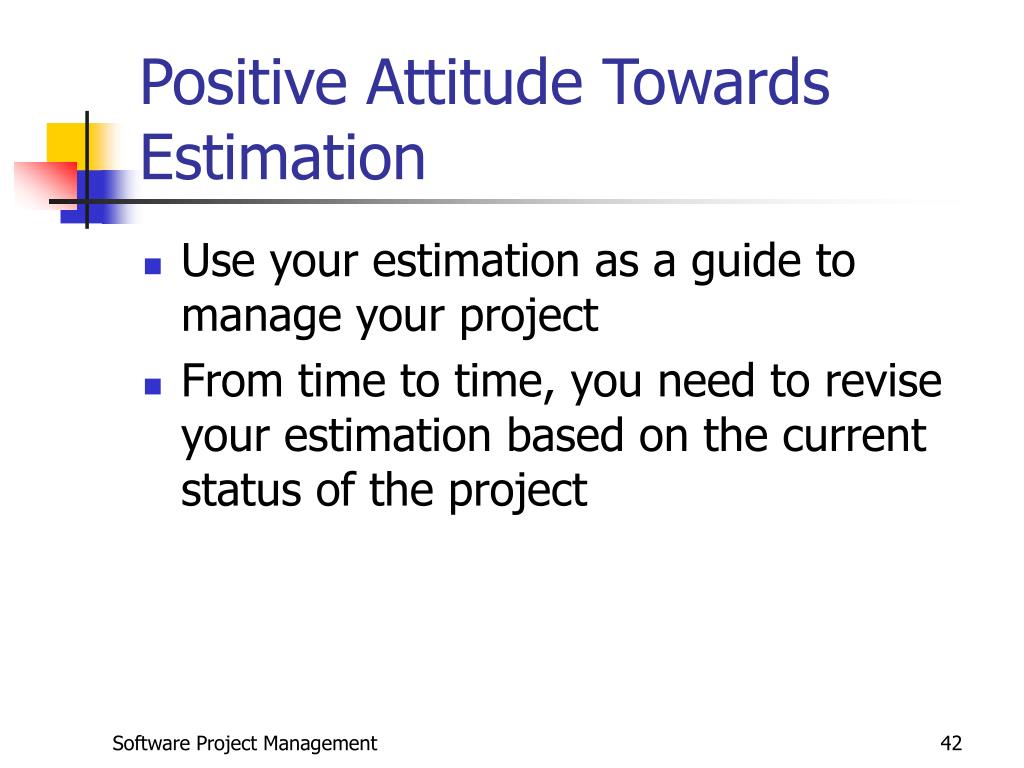 Positive Attitude Towards Estimation

- Use your estimation as a guide to manage your project
- From time to time, you need to revise your estimation based on the current status of the project

Software Project Management

42